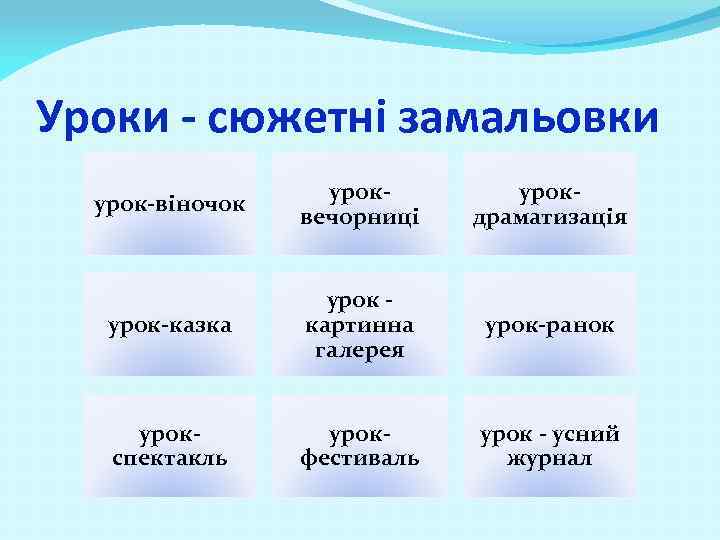 Уроки - сюжетні замальовки

урок-віночок

урок-вечорниці

урок-драматизація

урок-казка

урок - картинна галерея

урок-ранок

урок-спектакль

урок-фестиваль

урок - усний журнал